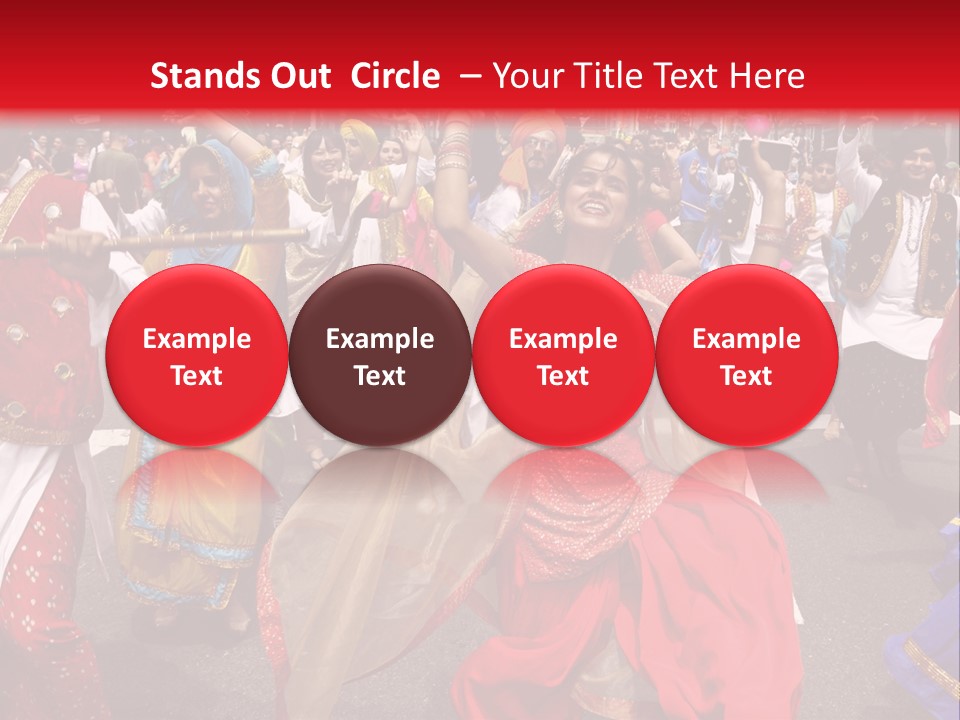 Stands Out Circle – Your Title Text Here

Example Text

Example Text

Example Text

Example Text